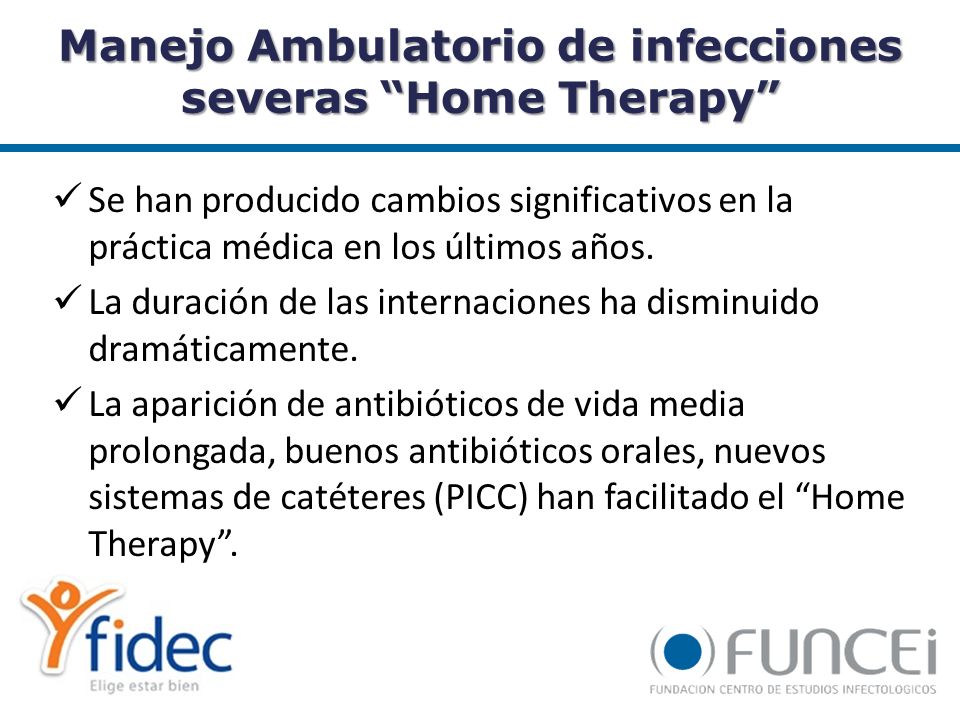 Manejo Ambulatorio de infecciones severas “Home Therapy”

✓ Se han producido cambios significativos en la práctica médica en los últimos años.

✓ La duración de las internaciones ha disminuido dramáticamente.

✓ La aparición de antibióticos de vida media prolongada, buenos antibióticos orales, nuevos sistemas de catéteres (PICC) han facilitado el “Home Therapy”.

fidec
Elige estar bien

FUNCEi
FUNDACION CENTRO DE ESTUDIOS INFECTOLOGICOS